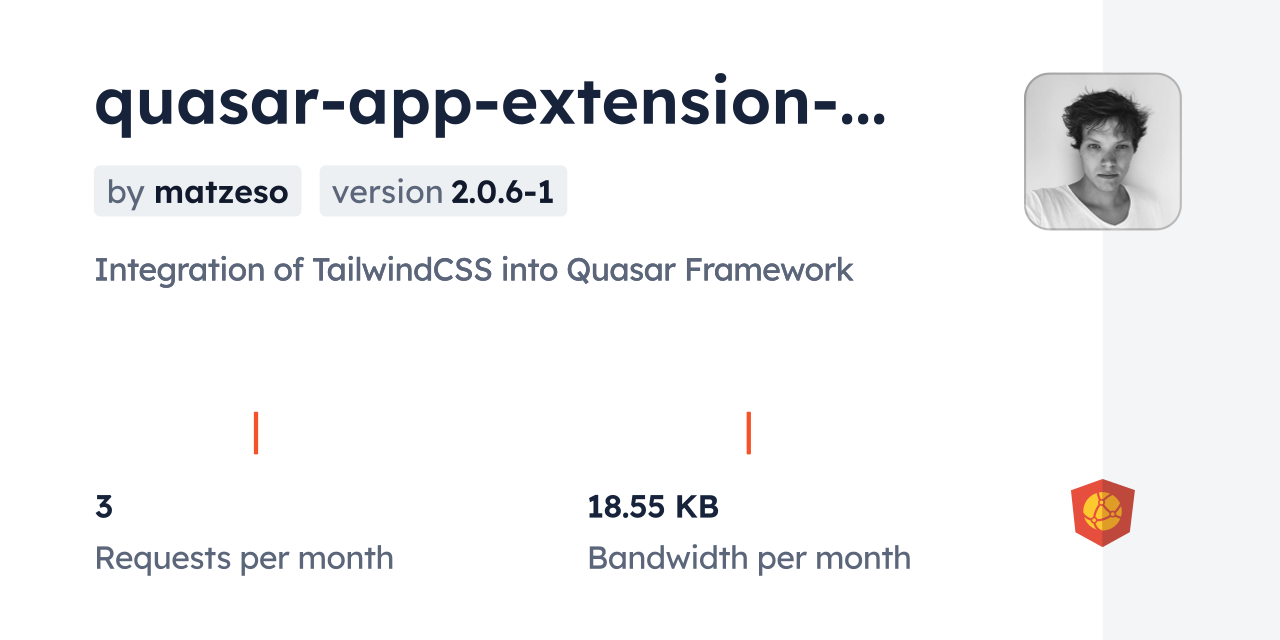 quasar-app-extension-...

by matzeso version 2.0.6-1

Integration of TailwindCSS into Quasar Framework

3
Requests per month

18.55 KB
Bandwidth per month